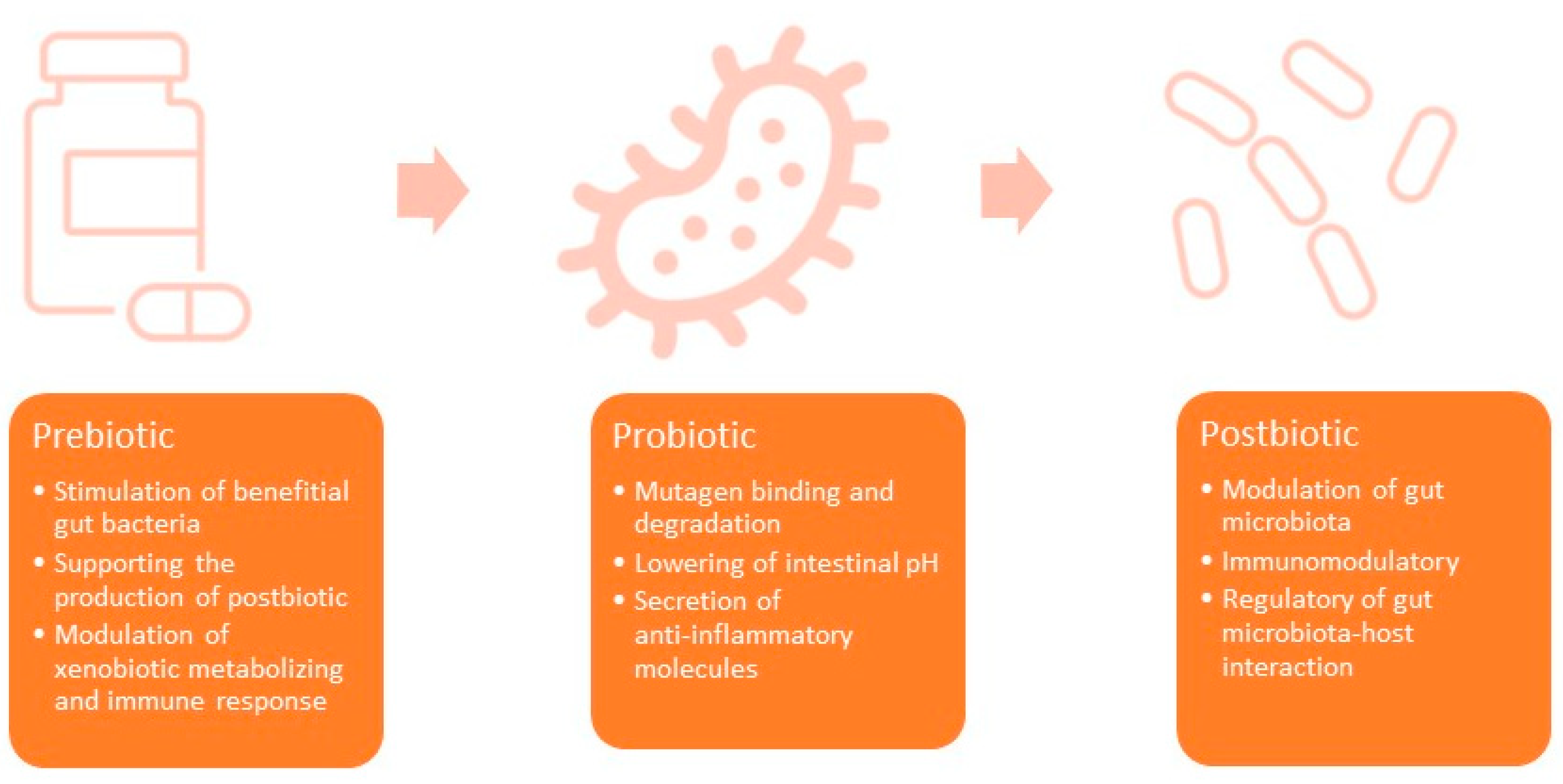 Prebiotic

• Stimulation of benefitial gut bacteria
• Supporting the production of postbiotic
• Modulation of xenobiotic metabolizing and immune response

Probiotic

• Mutagen binding and degradation
• Lowering of intestinal pH
• Secretion of anti-inflammatory molecules

Postbiotic

• Modulation of gut microbiota
• Immunomodulatory
• Regulatory of gut microbiota-host interaction